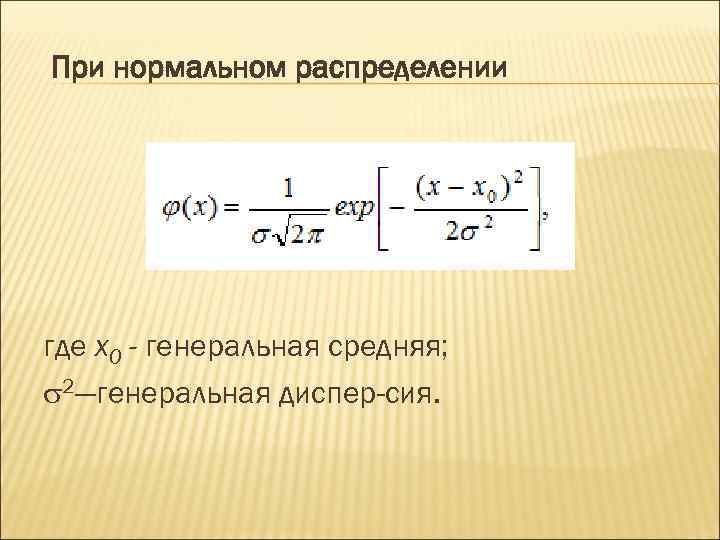 При нормальном распределении

$\varphi(x) = \frac{1}{\sigma\sqrt{2\pi}} exp\left[-\frac{(x-x_0)^2}{2\sigma^2}\right],$

где $x_0$ - генеральная средняя;

$\sigma^2$—генеральная диспер-сия.